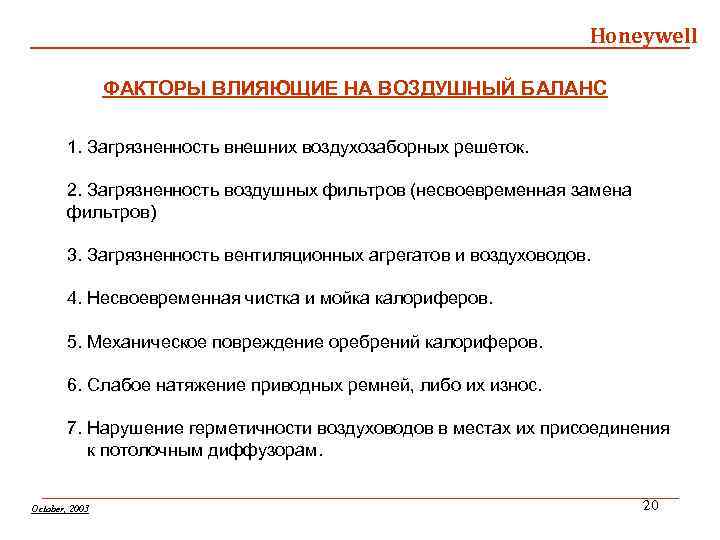 Honeywell

ФАКТОРЫ ВЛИЯЮЩИЕ НА ВОЗДУШНЫЙ БАЛАНС

1. Загрязненность внешних воздухозаборных решеток.

2. Загрязненность воздушных фильтров (несвоевременная замена фильтров)

3. Загрязненность вентиляционных агрегатов и воздуховодов.

4. Несвоевременная чистка и мойка калориферов.

5. Механическое повреждение оребрений калориферов.

6. Слабое натяжение приводных ремней, либо их износ.

7. Нарушение герметичности воздуховодов в местах их присоединения к потолочным диффузорам.

October, 2003

20